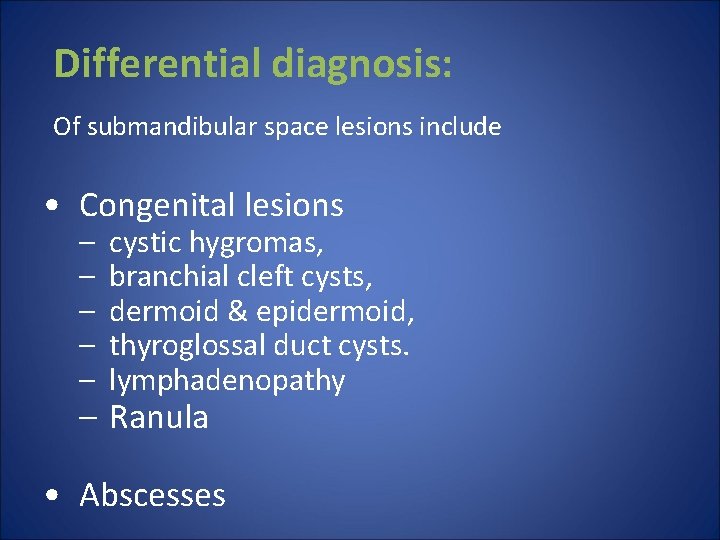 Differential diagnosis:

Of submandibular space lesions include

• Congenital lesions
– cystic hygromas,
– branchial cleft cysts,
– dermoid & epidermoid,
– thyroglossal duct cysts.
– lymphadenopathy
– Ranula

• Abscesses